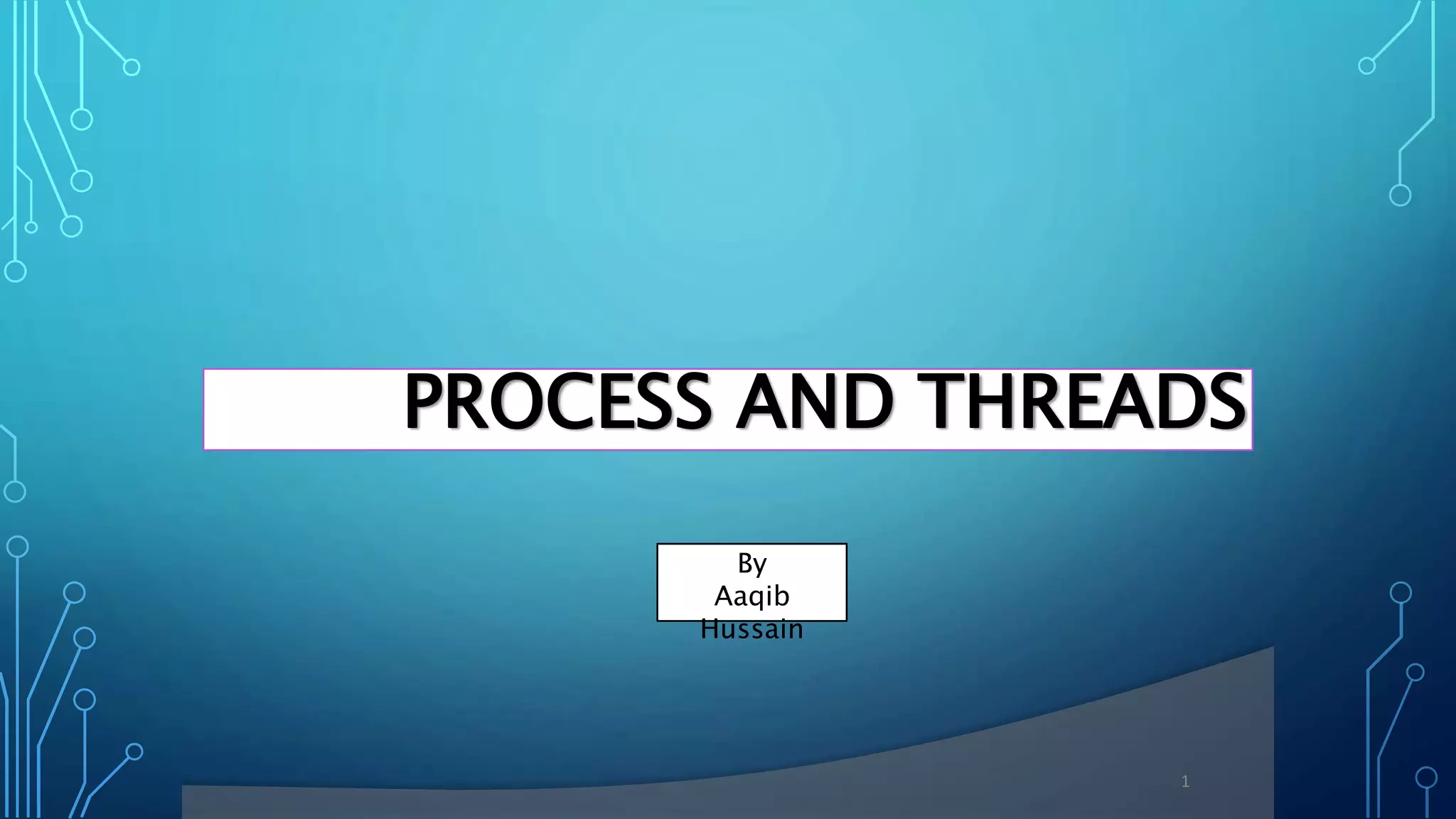 PROCESS AND THREADS

By
Aaqib
Hussain

1